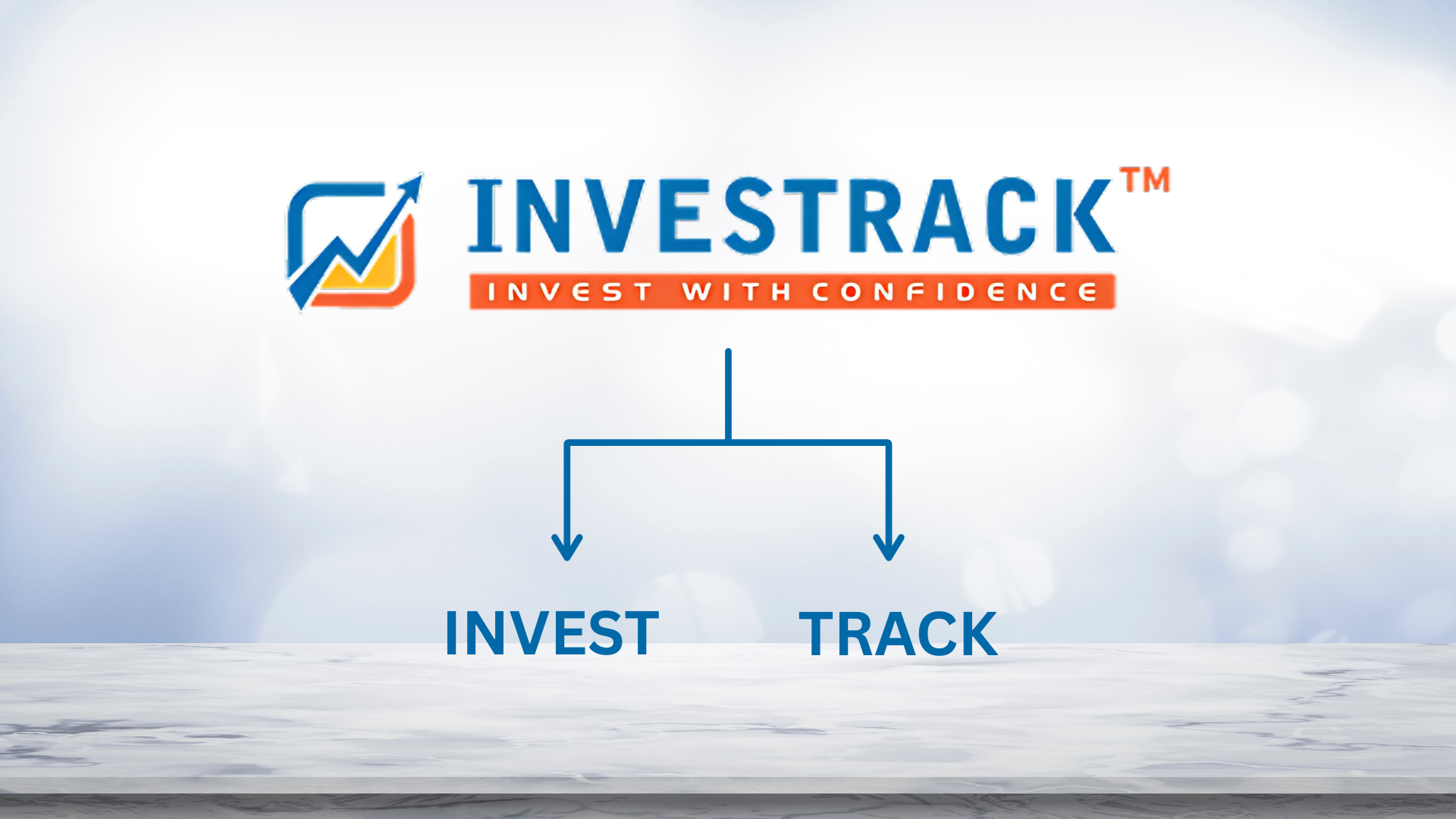 INVESTRACK™
INVEST WITH CONFIDENCE

INVEST

TRACK